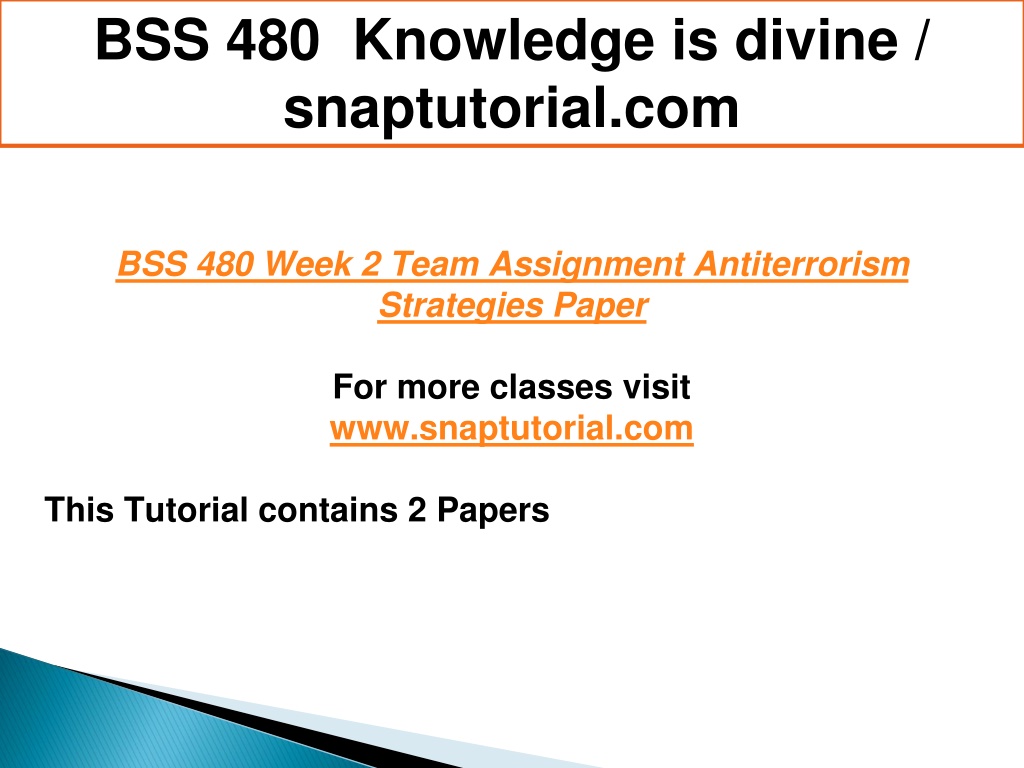 BSS 480 Knowledge is divine / snaptutorial.com

BSS 480 Week 2 Team Assignment Antiterrorism Strategies Paper

For more classes visit
www.snaptutorial.com

This Tutorial contains 2 Papers